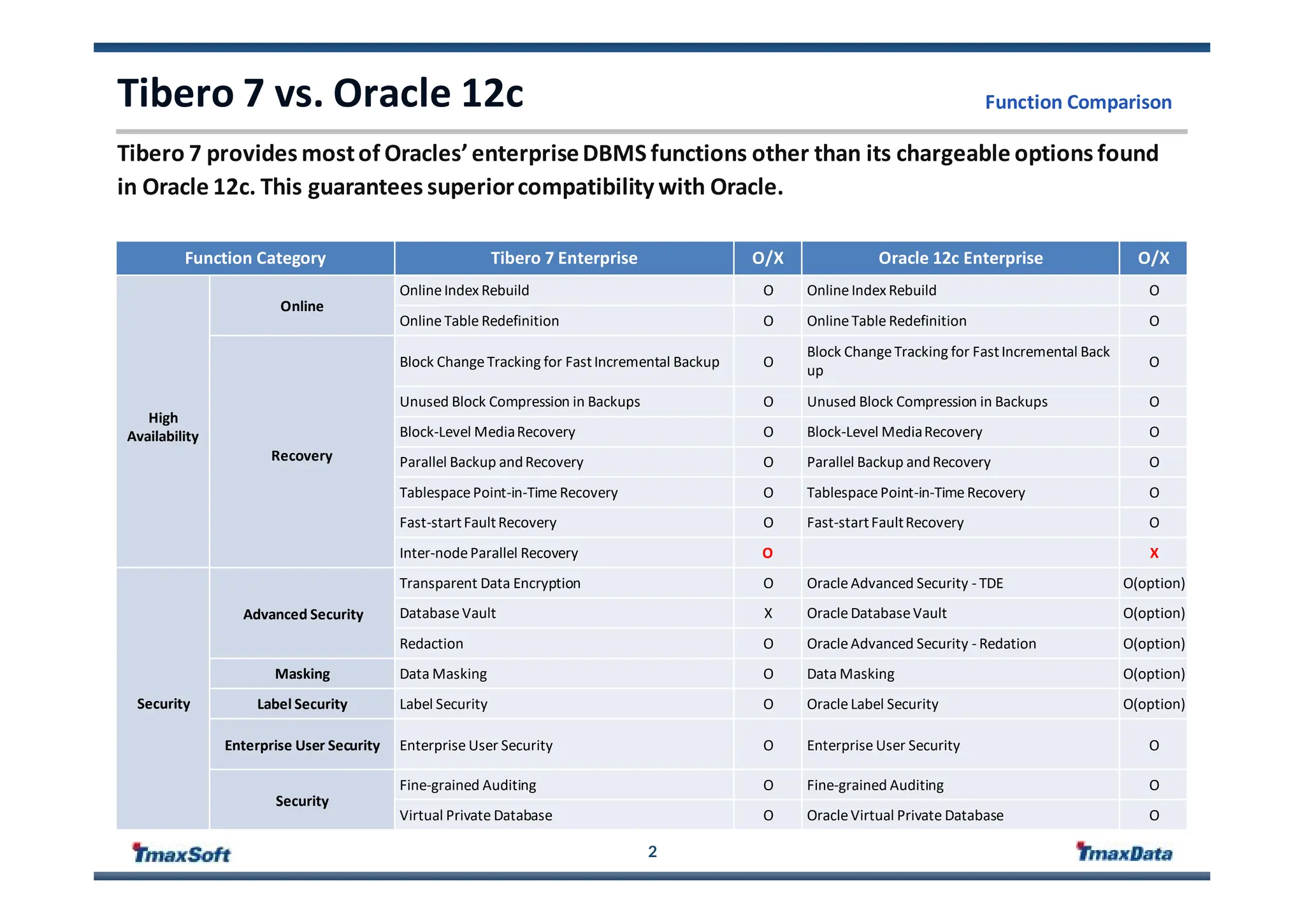 Tibero 7 vs. Oracle 12c

Function Comparison

Tibero 7 provides most of Oracles' enterprise DBMS functions other than its chargeable options found in Oracle 12c. This guarantees superior compatibility with Oracle.

| Function Category | | Tibero 7 Enterprise | O/X | Oracle 12c Enterprise | O/X |
|---|---|---|---|---|---|
| High Availability | Online | Online Index Rebuild | O | Online Index Rebuild | O |
| | | Online Table Redefinition | O | Online Table Redefinition | O |
| | Recovery | Block Change Tracking for Fast Incremental Backup | O | Block Change Tracking for Fast Incremental Back up | O |
| | | Unused Block Compression in Backups | O | Unused Block Compression in Backups | O |
| | | Block-Level Media Recovery | O | Block-Level Media Recovery | O |
| | | Parallel Backup and Recovery | O | Parallel Backup and Recovery | O |
| | | Tablespace Point-in-Time Recovery | O | Tablespace Point-in-Time Recovery | O |
| | | Fast-start Fault Recovery | O | Fast-start Fault Recovery | O |
| | | Inter-node Parallel Recovery | O | | X |
| Security | Advanced Security | Transparent Data Encryption | O | Oracle Advanced Security - TDE | O(option) |
| | | Database Vault | X | Oracle Database Vault | O(option) |
| | | Redaction | O | Oracle Advanced Security - Redation | O(option) |
| | Masking | Data Masking | O | Data Masking | O(option) |
| | Label Security | Label Security | O | Oracle Label Security | O(option) |
| | Enterprise User Security | Enterprise User Security | O | Enterprise User Security | O |
| | Security | Fine-grained Auditing | O | Fine-grained Auditing | O |
| | | Virtual Private Database | O | Oracle Virtual Private Database | O |

TmaxSoft

2

TmaxData